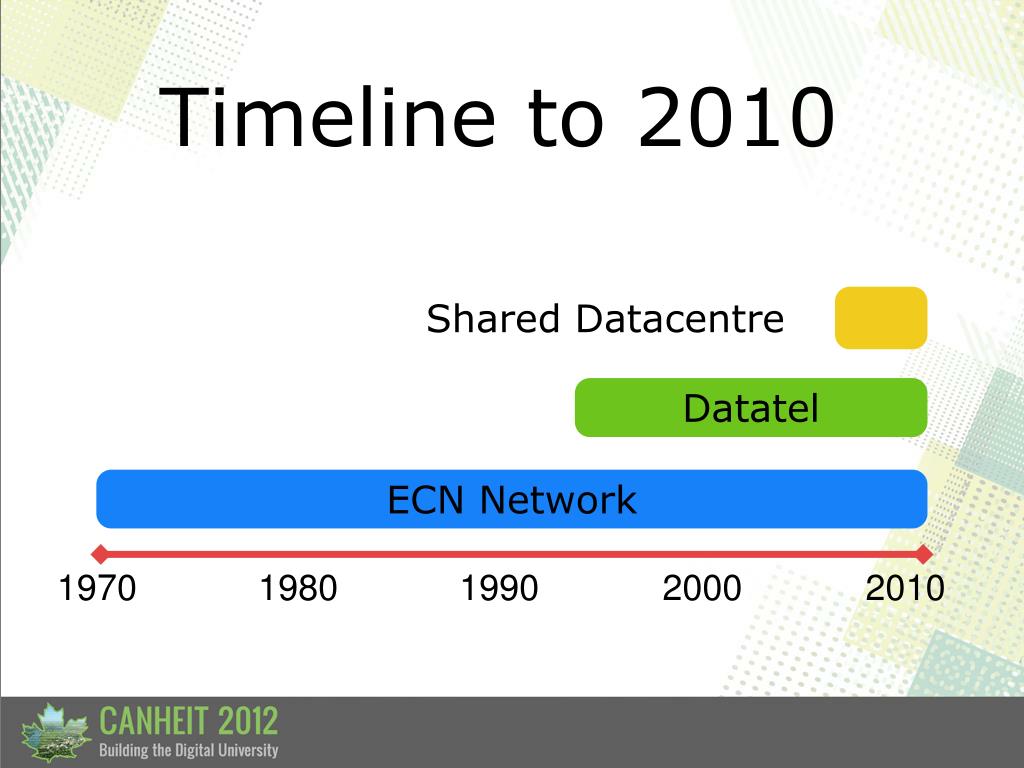 Timeline to 2010

Shared Datacentre

Datatel

ECN Network

1970 1980 1990 2000 2010

CANHEIT 2012
Building the Digital University